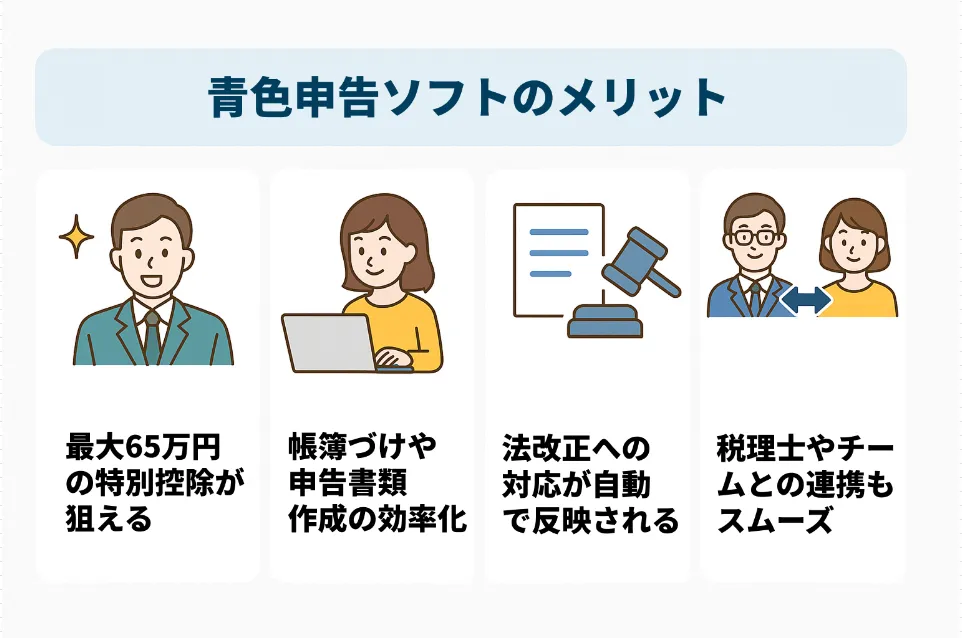 青色申告ソフトのメリット

最大65万円の特別控除が狙える

帳簿づけや申告書類作成の効率化

法改正への対応が自動で反映される

税理士やチームとの連携もスムーズ